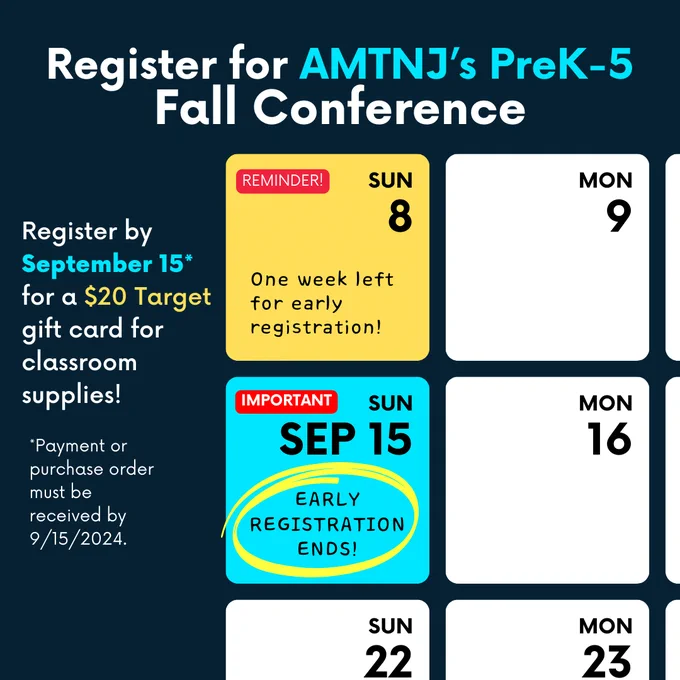 Register for AMTNJ's PreK-5 Fall Conference

Register by September 15* for a $20 Target gift card for classroom supplies!

*Payment or purchase order must be received by 9/15/2024.

REMINDER!
SUN
8
One week left for early registration!

MON
9

IMPORTANT
SUN
SEP 15
EARLY REGISTRATION ENDS!

MON
16

SUN
22

MON
23